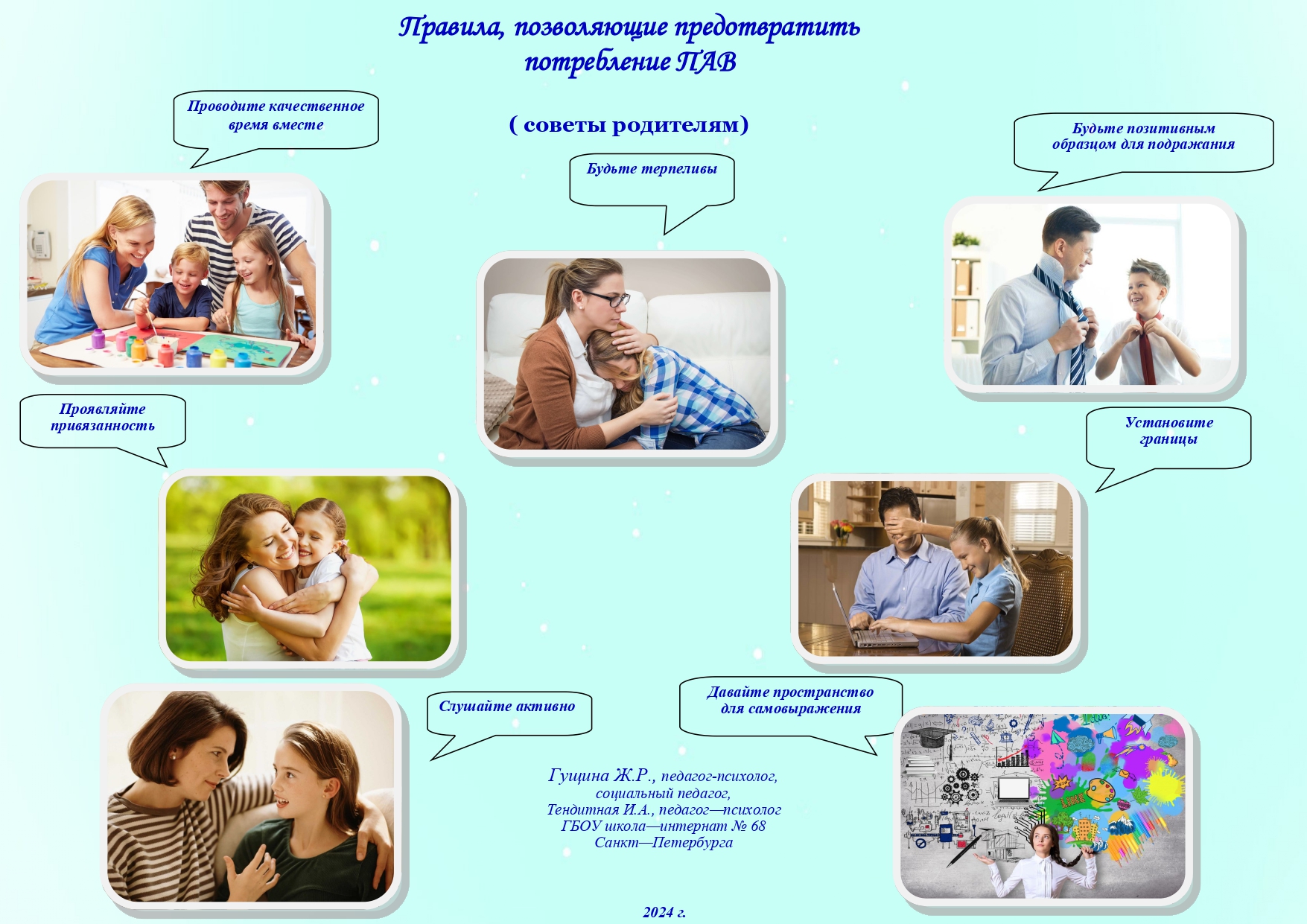 Правила, позволяющие предотвратить потребление ПАВ

( советы родителям)

Проводите качественное время вместе

Будьте терпеливы

Будьте позитивным образцом для подражания

Проявляйте привязанность

Установите границы

Слушайте активно

Давайте пространство для самовыражения

Гущина Ж.Р., педагог-психолог, социальный педагог, Тендитная И.А., педагог—психолог ГБОУ школа—интернат № 68 Санкт—Петербурга

2024 г.